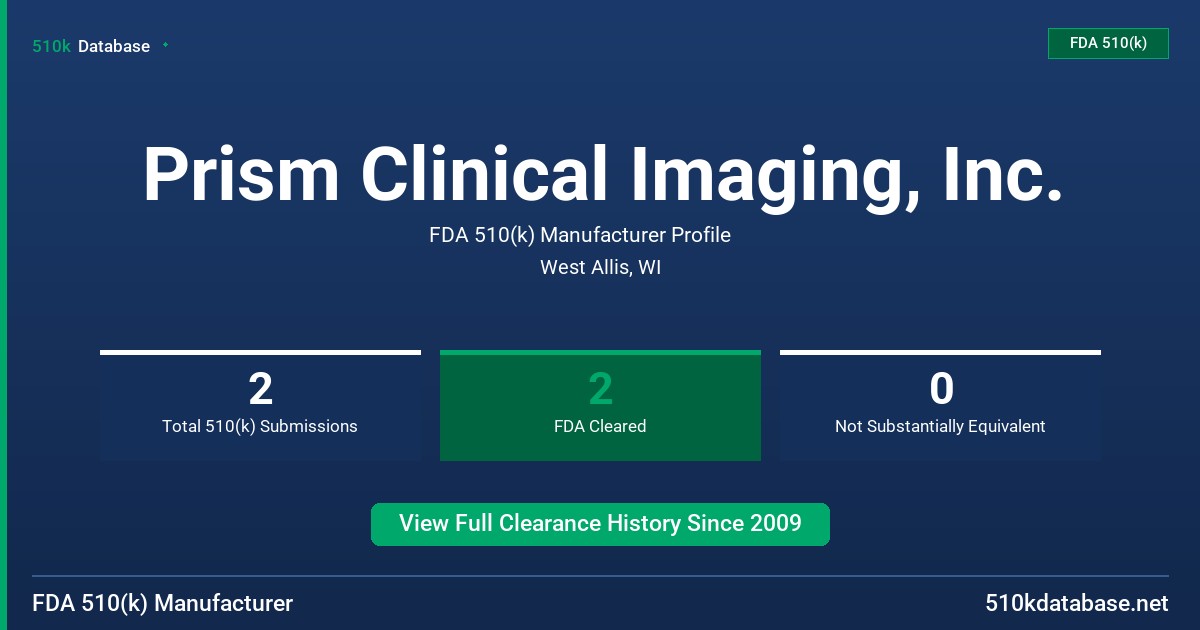 510k Database

FDA 510(k)

Prism Clinical Imaging, Inc.

FDA 510(k) Manufacturer Profile
West Allis, WI

2
Total 510(k) Submissions

2
FDA Cleared

0
Not Substantially Equivalent

View Full Clearance History Since 2009

FDA 510(k) Manufacturer

510kdatabase.net